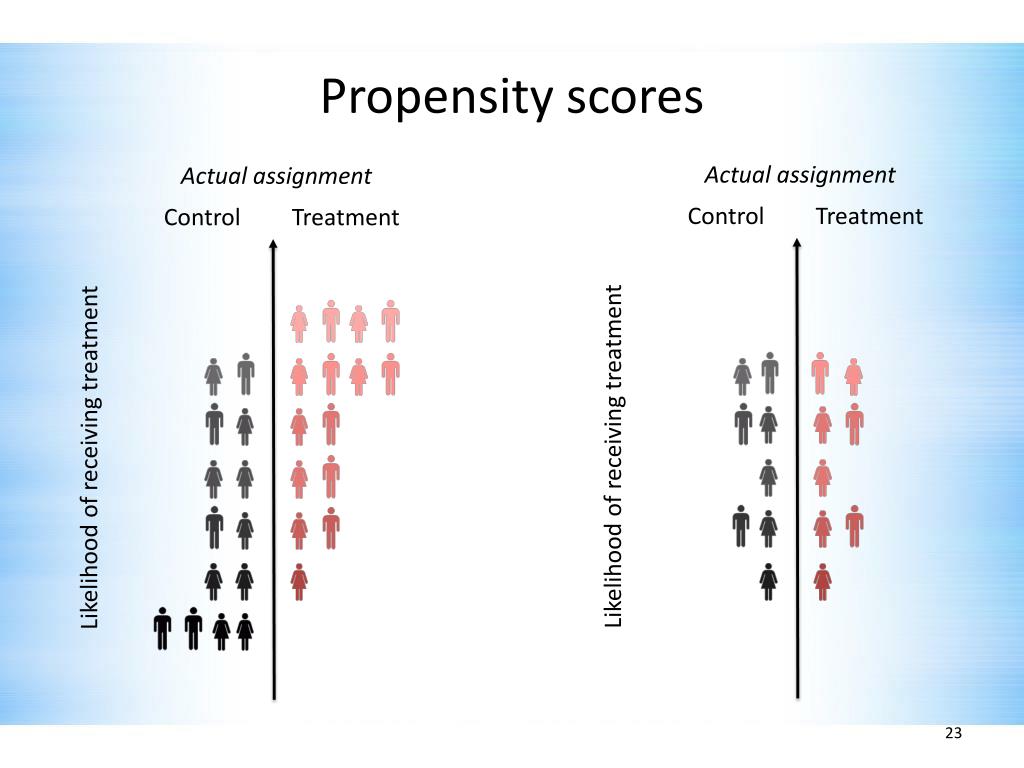 Propensity scores

Actual assignment

Control Treatment

Likelihood of receiving treatment

Actual assignment

Control Treatment

Likelihood of receiving treatment

23